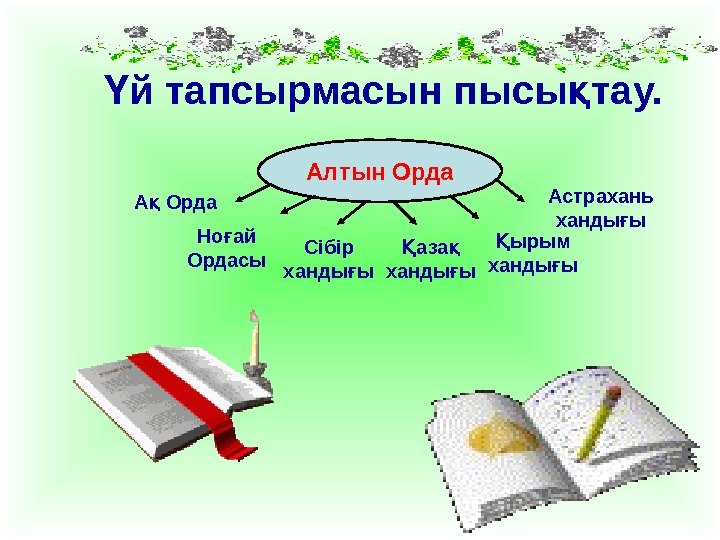 Үй тапсырмасын пысықтау.

Алтын Орда

Ақ Орда

Ноғай Ордасы

Сібір хандығы

Қазақ хандығы

Қырым хандығы

Астрахань хандығы